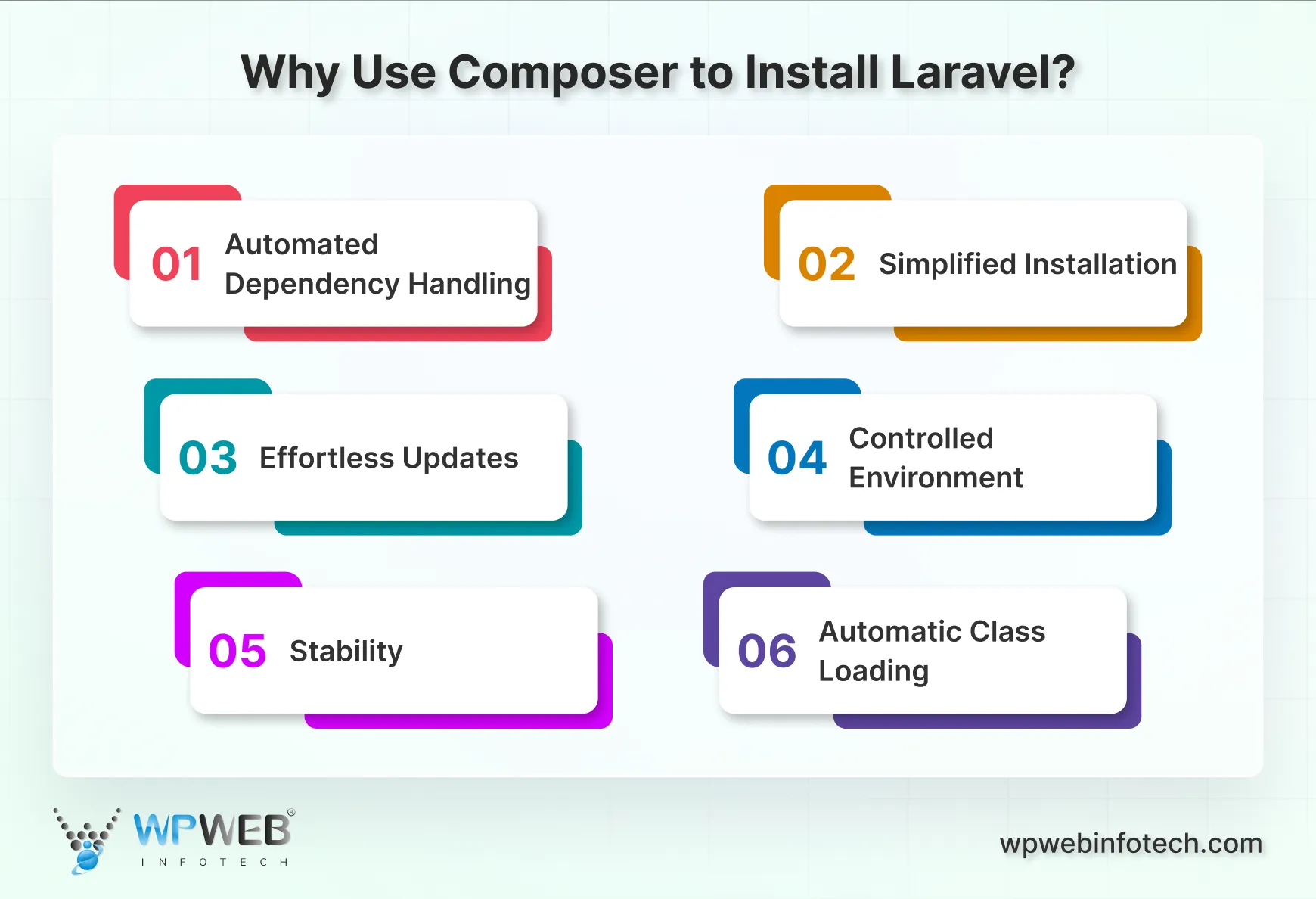 Why Use Composer to Install Laravel?

01 Automated Dependency Handling

02 Simplified Installation

03 Effortless Updates

04 Controlled Environment

05 Stability

06 Automatic Class Loading

WPWEB® INFOTECH

wpwebinfotech.com